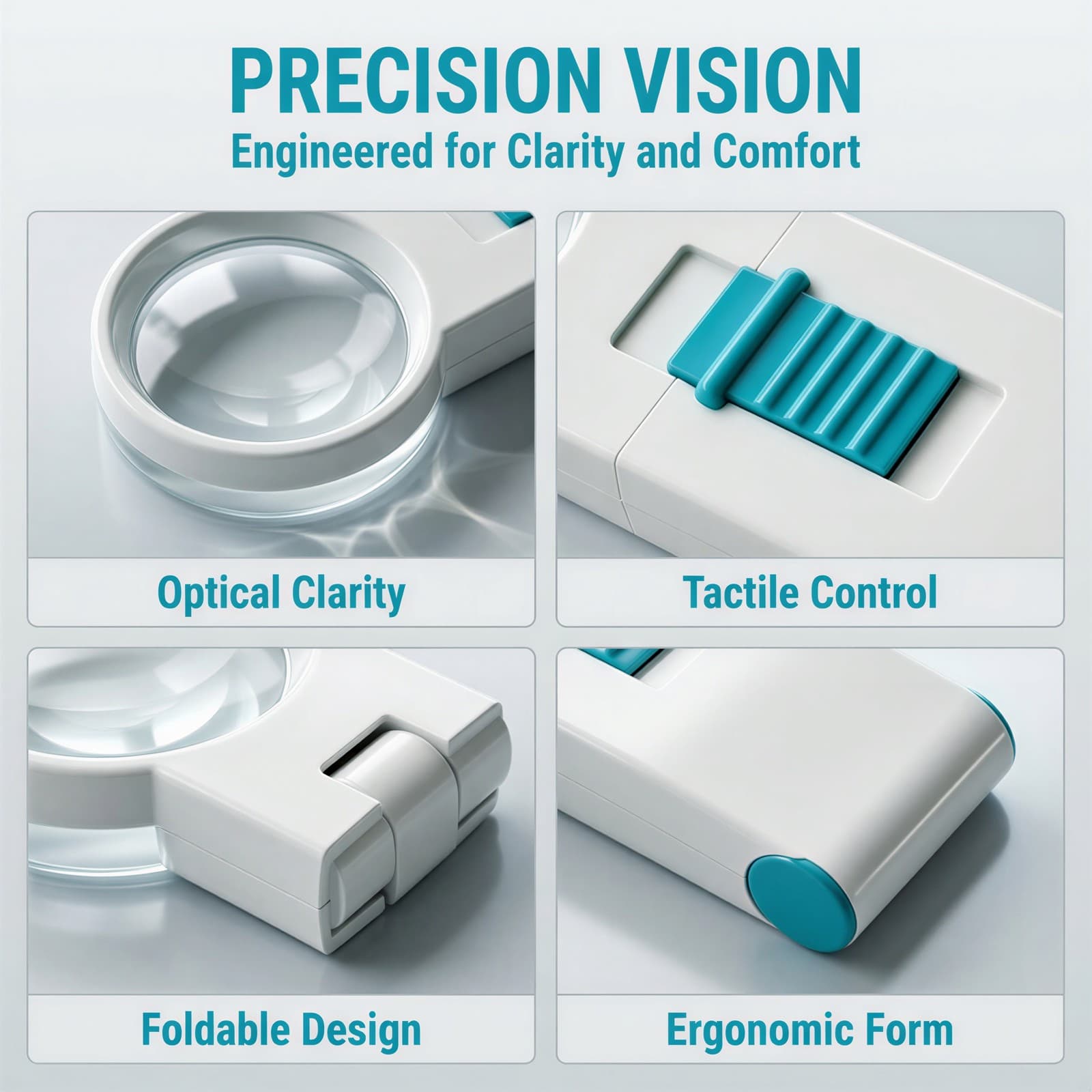 PRECISION VISION
Engineered for Clarity and Comfort

Optical Clarity

Tactile Control

Foldable Design

Ergonomic Form